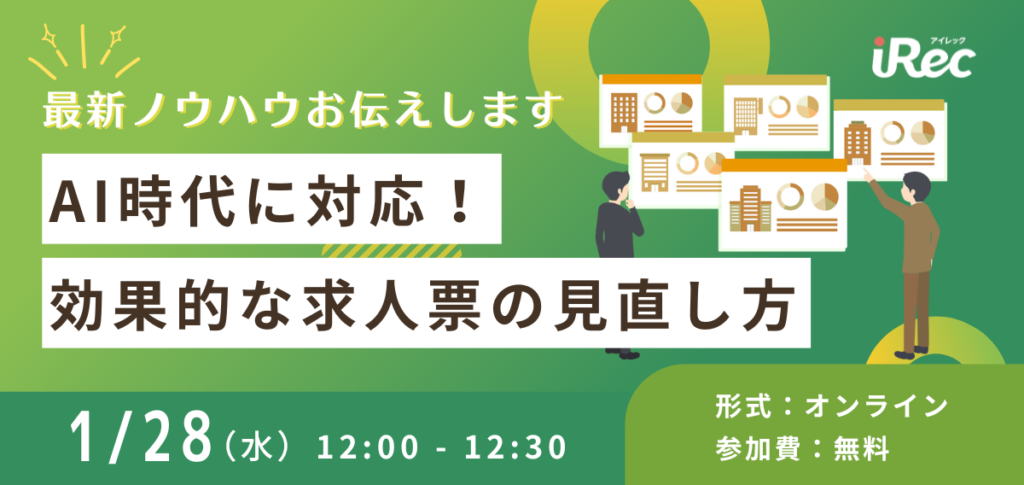 アイレック
iRec

最新ノウハウお伝えします

AI時代に対応！

効果的な求人票の見直し方

1/28（水） 12:00 - 12:30

形式：オンライン
参加費：無料